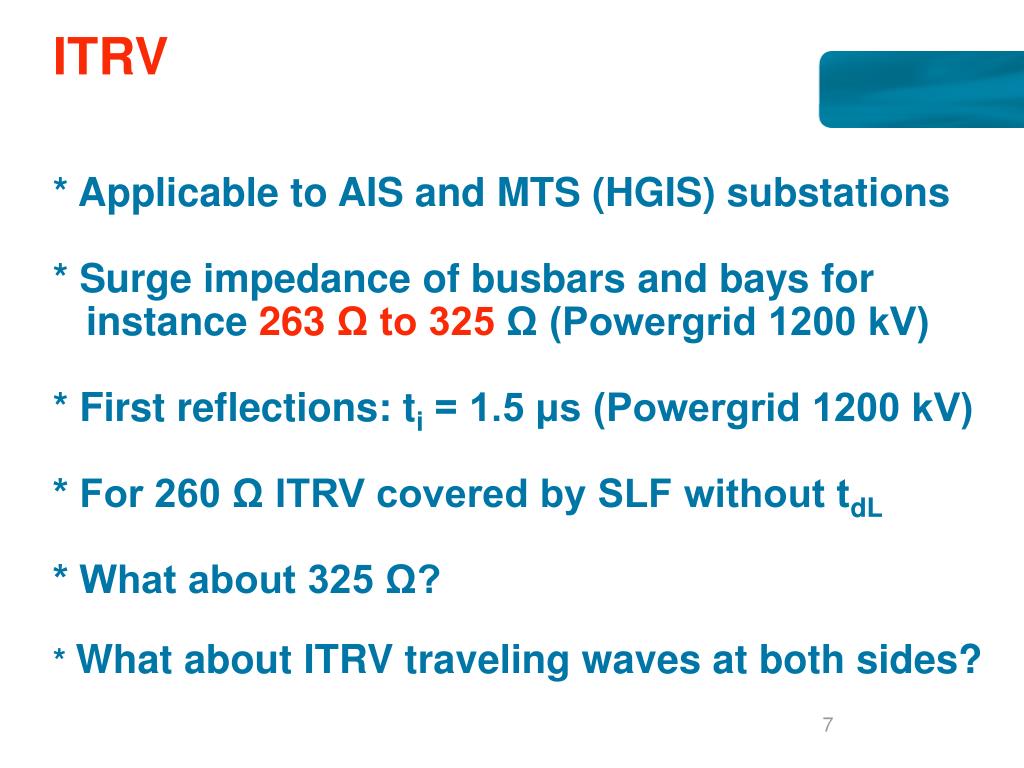 ITRV

* Applicable to AIS and MTS (HGIS) substations

* Surge impedance of busbars and bays for instance 263 Ω to 325 Ω (Powergrid 1200 kV)

* First reflections: $t_i$ = 1.5 μs (Powergrid 1200 kV)

* For 260 Ω ITRV covered by SLF without $t_{dL}$

* What about 325 Ω?

* What about ITRV traveling waves at both sides?

7